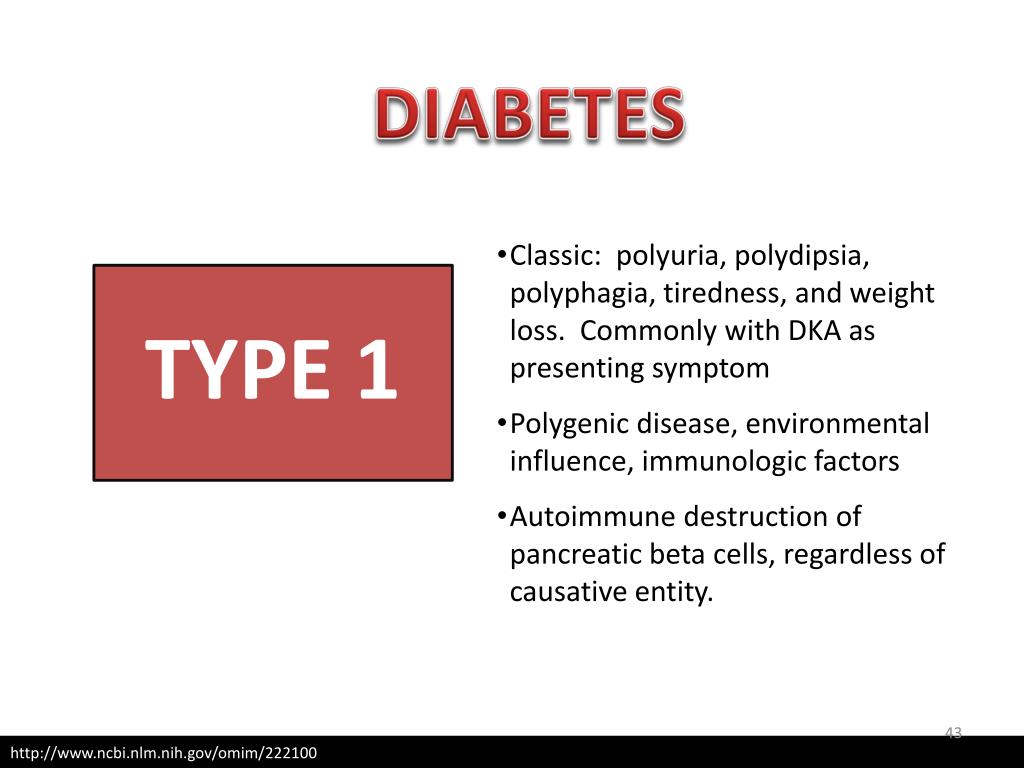 DIABETES

TYPE 1

•Classic:  polyuria, polydipsia, polyphagia, tiredness, and weight loss.  Commonly with DKA as presenting symptom

•Polygenic disease, environmental influence, immunologic factors

•Autoimmune destruction of pancreatic beta cells, regardless of causative entity.

43

http://www.ncbi.nlm.nih.gov/omim/222100